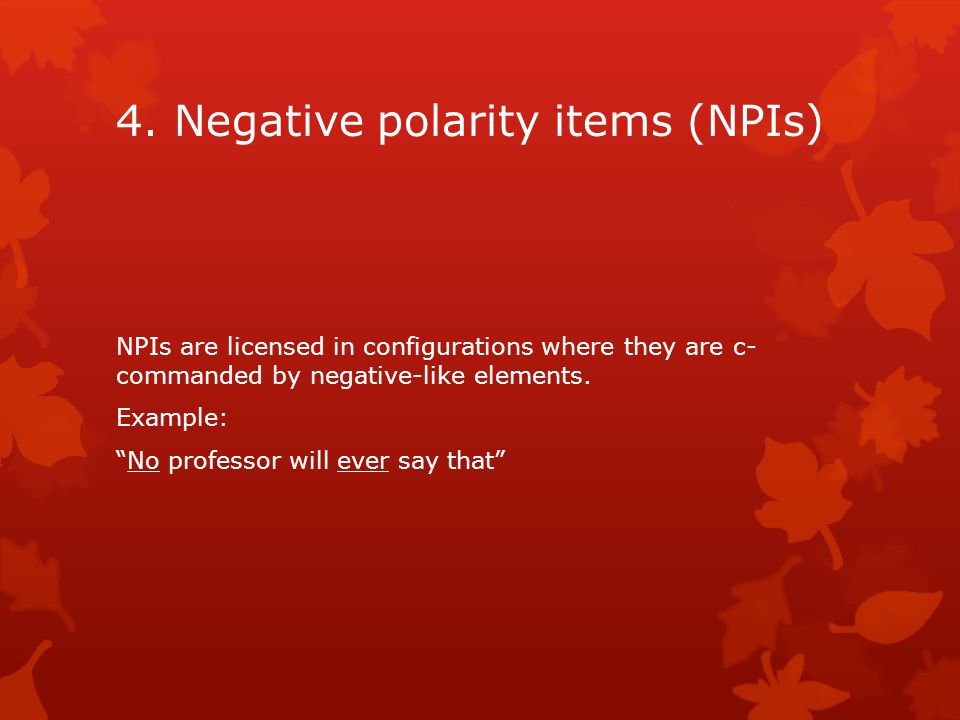 4. Negative polarity items (NPIs)

NPIs are licensed in configurations where they are c-commanded by negative-like elements.

Example:

“No professor will ever say that”